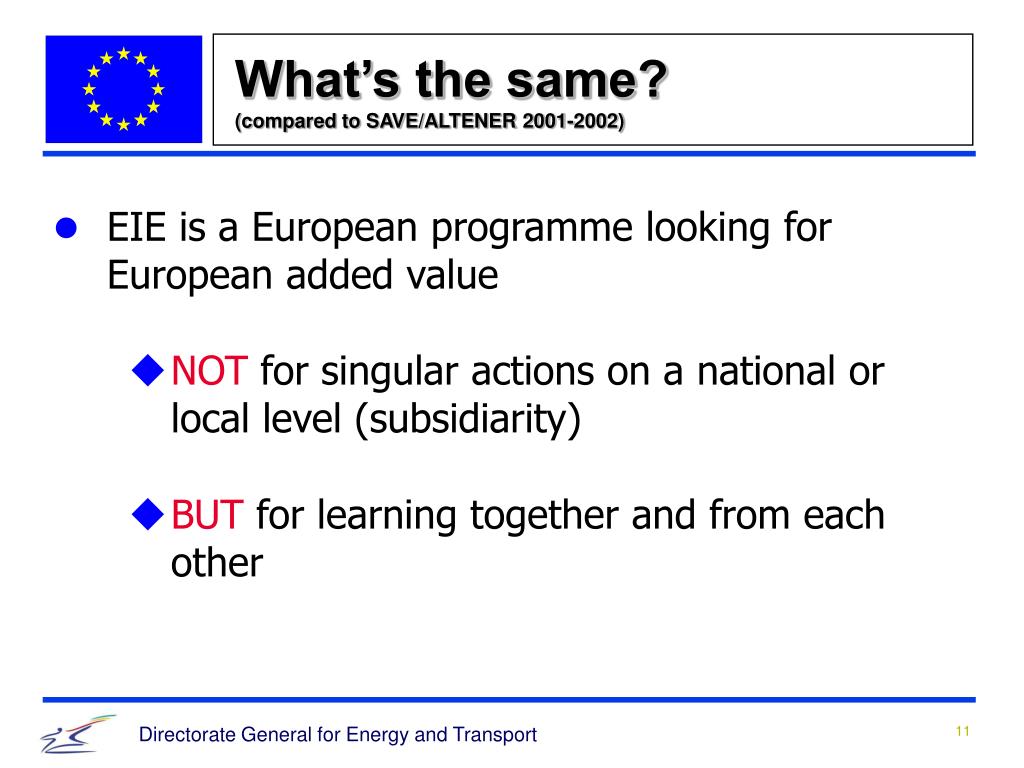 What's the same?
(compared to SAVE/ALTENER 2001-2002)

EIE is a European programme looking for European added value

NOT for singular actions on a national or local level (subsidiarity)

BUT for learning together and from each other

Directorate General for Energy and Transport

11